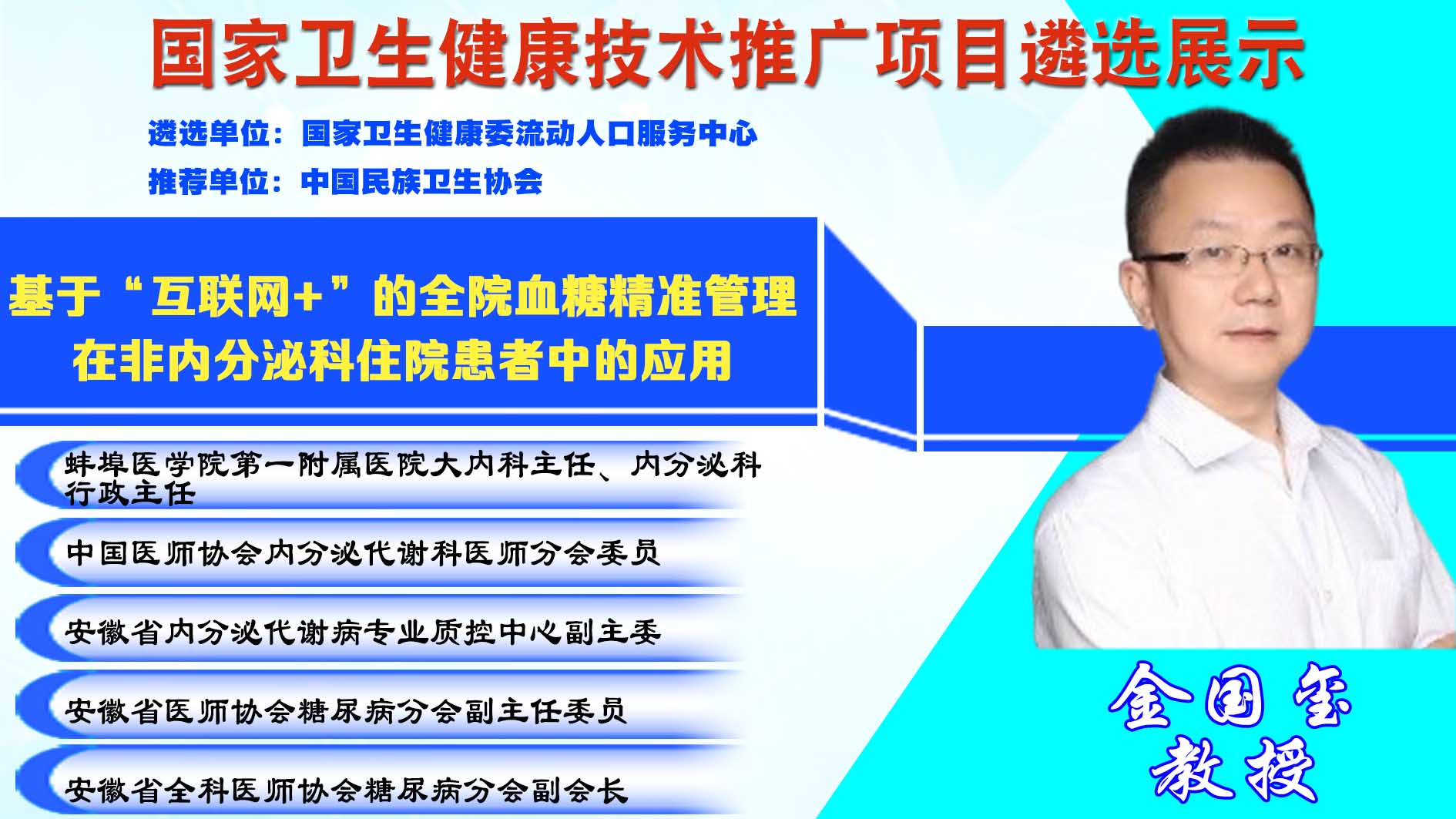 国家卫生健康技术推广项目遴选展示

遴选单位：国家卫生健康委流动人口服务中心

推荐单位：中国民族卫生协会

基于“互联网+”的全院血糖精准管理在非内分泌科住院患者中的应用

蚌埠医学院第一附属医院大内科主任、内分泌科行政主任

中国医师协会内分泌代谢科医师分会委员

安徽省内分泌代谢病专业质控中心副主委

安徽省医师协会糖尿病分会副主任委员

安徽省全科医师协会糖尿病分会副会长

金国玺
教授